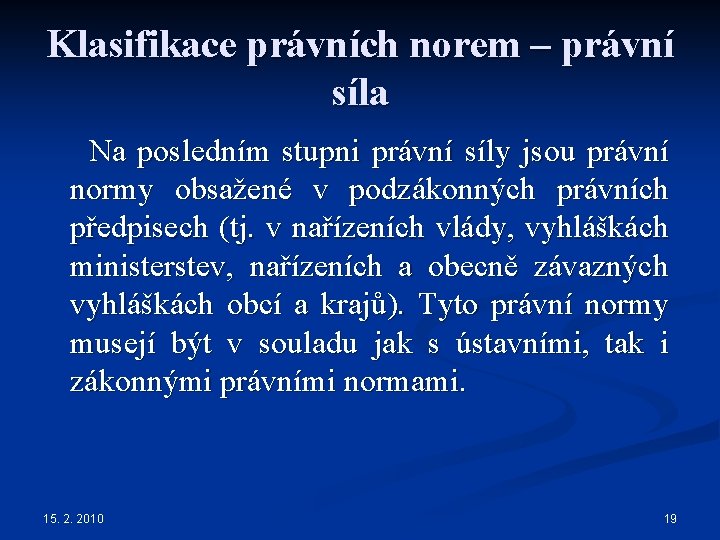 Klasifikace právních norem – právní síla

Na posledním stupni právní síly jsou právní normy obsažené v podzákonných právních předpisech (tj. v nařízeních vlády, vyhláškách ministerstev, nařízeních a obecně závazných vyhláškách obcí a krajů). Tyto právní normy musejí být v souladu jak s ústavními, tak i zákonnými právními normami.

15. 2. 2010

19